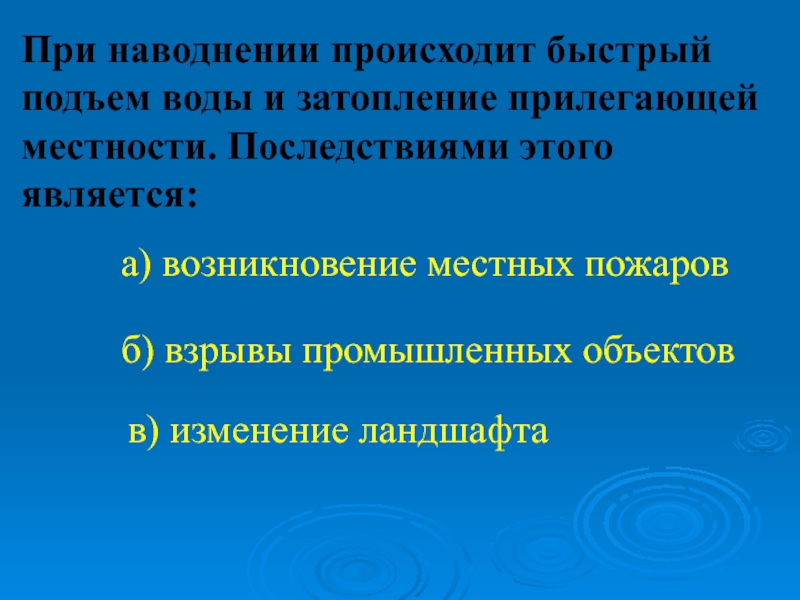 При наводнении происходит быстрый подъем воды и затопление прилегающей местности. Последствиями этого является:

а) возникновение местных пожаров

б) взрывы промышленных объектов

в) изменение ландшафта